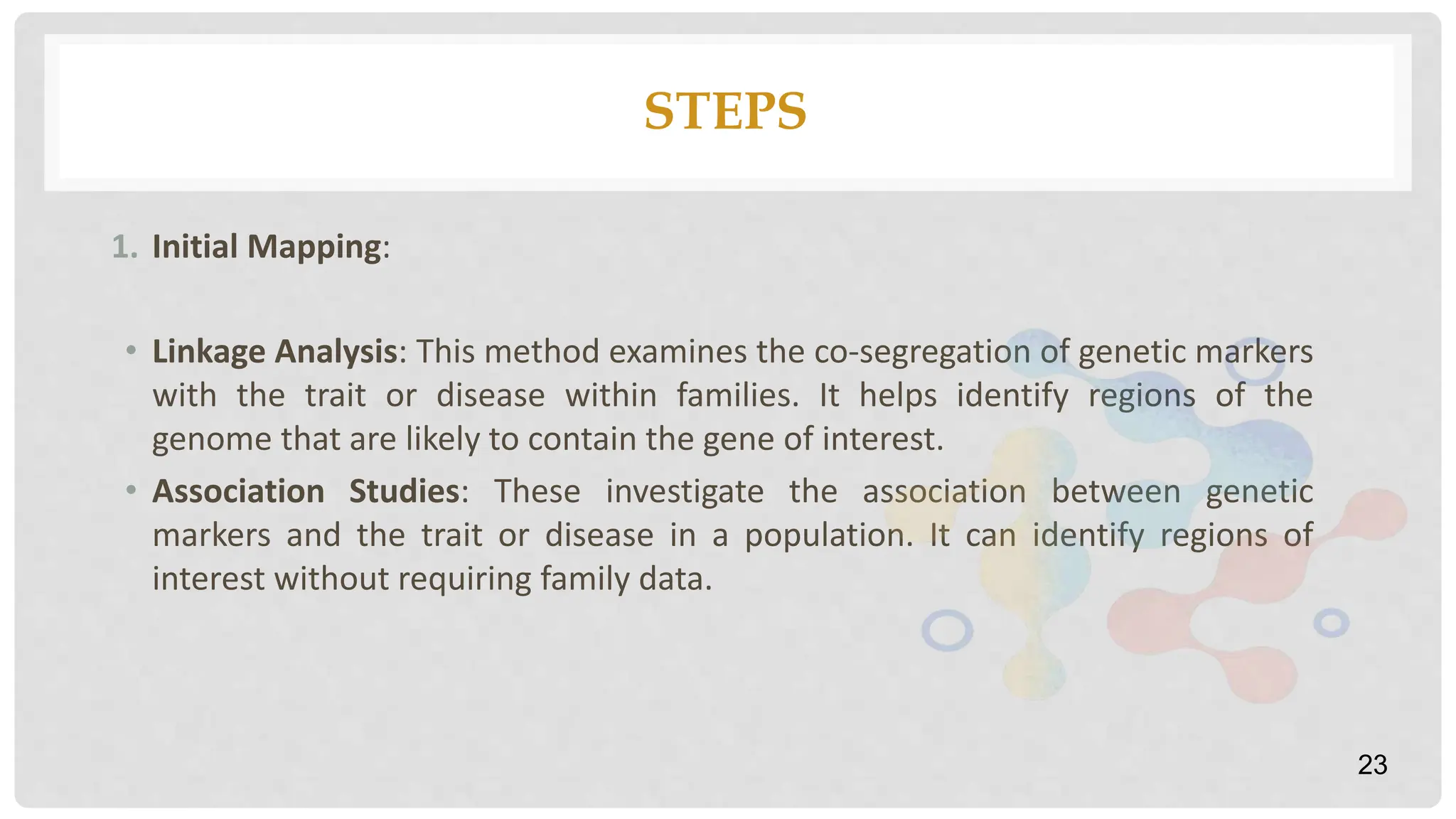 STEPS

1. Initial Mapping:

• Linkage Analysis: This method examines the co-segregation of genetic markers with the trait or disease within families. It helps identify regions of the genome that are likely to contain the gene of interest.
• Association Studies: These investigate the association between genetic markers and the trait or disease in a population. It can identify regions of interest without requiring family data.

23